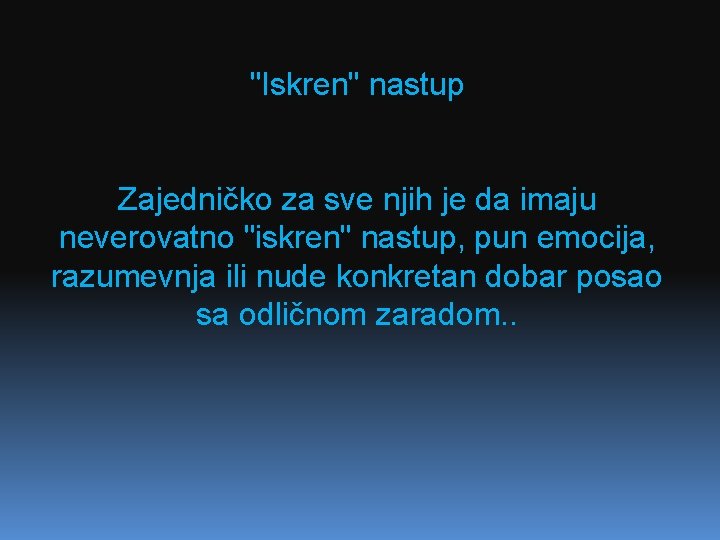 "Iskren" nastup

Zajedničko za sve njih je da imaju neverovatno "iskren" nastup, pun emocija, razumevnja ili nude konkretan dobar posao sa odličnom zaradom..